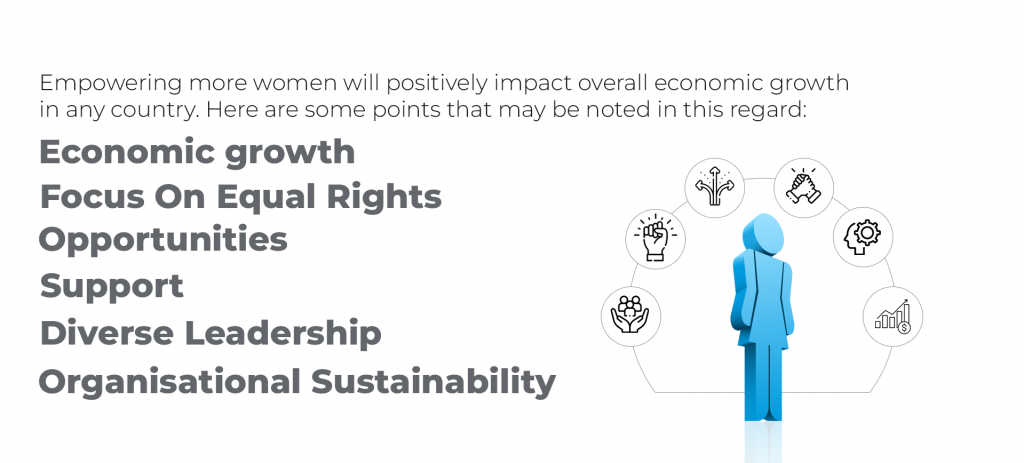 Empowering more women will positively impact overall economic growth in any country. Here are some points that may be noted in this regard:

Economic growth

Focus On Equal Rights

Opportunities

Support

Diverse Leadership

Organisational Sustainability